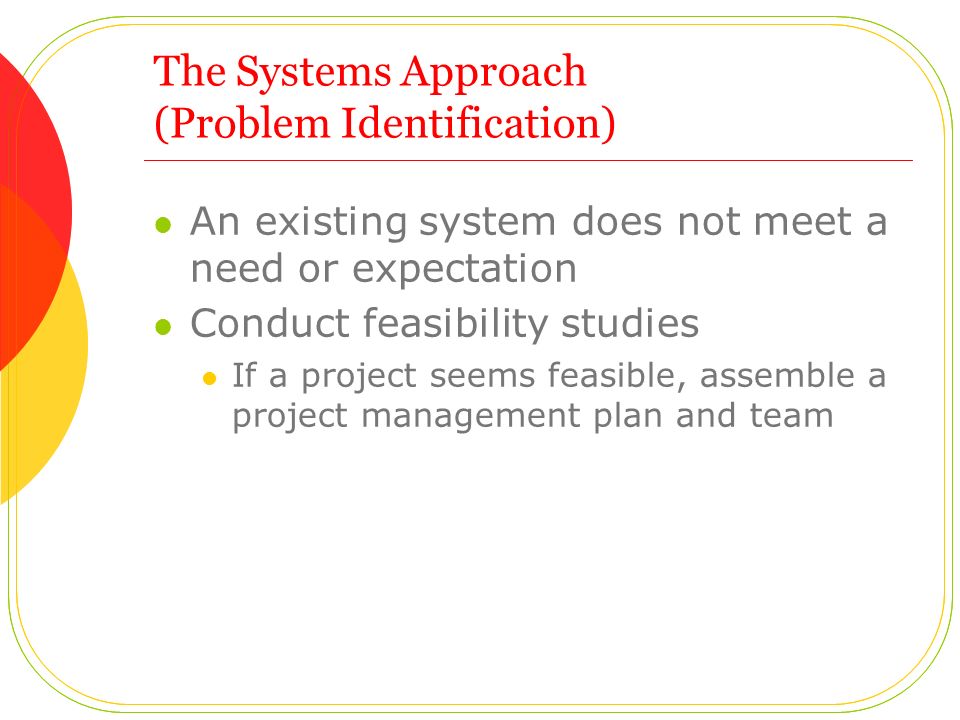 The Systems Approach
(Problem Identification)

- An existing system does not meet a need or expectation
- Conduct feasibility studies
  - If a project seems feasible, assemble a project management plan and team